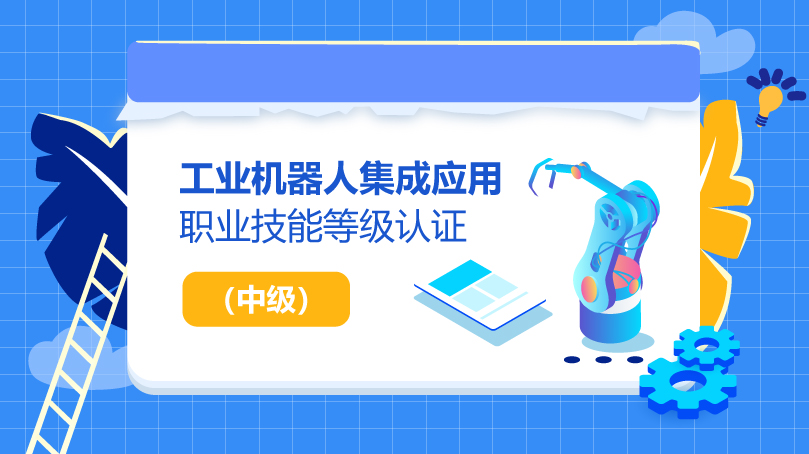 工业机器人集成应用
职业技能等级认证

（中级）